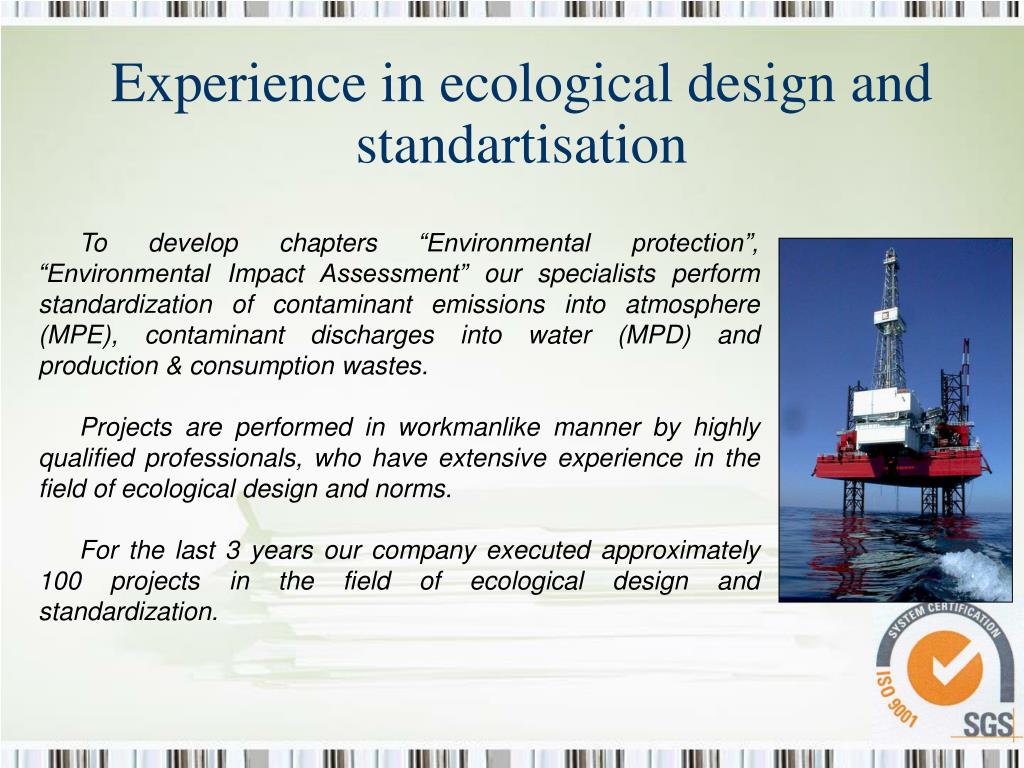 Experience in ecological design and standartisation

To develop chapters “Environmental protection”, “Environmental Impact Assessment” our specialists perform standardization of contaminant emissions into atmosphere (MPE), contaminant discharges into water (MPD) and production & consumption wastes.

Projects are performed in workmanlike manner by highly qualified professionals, who have extensive experience in the field of ecological design and norms.

For the last 3 years our company executed approximately 100 projects in the field of ecological design and standardization.

SYSTEM CERTIFICATION

ISO 9001

SGS